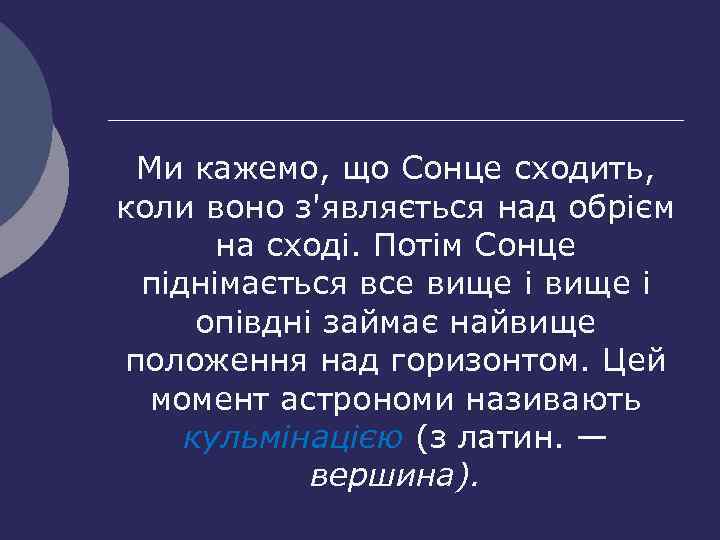 Ми кажемо, що Сонце сходить, коли воно з'являється над обрієм на сході. Потім Сонце піднімається все вище і вище і опівдні займає найвище положення над горизонтом. Цей момент астрономи називають кульмінацією (з латин. — вершина).